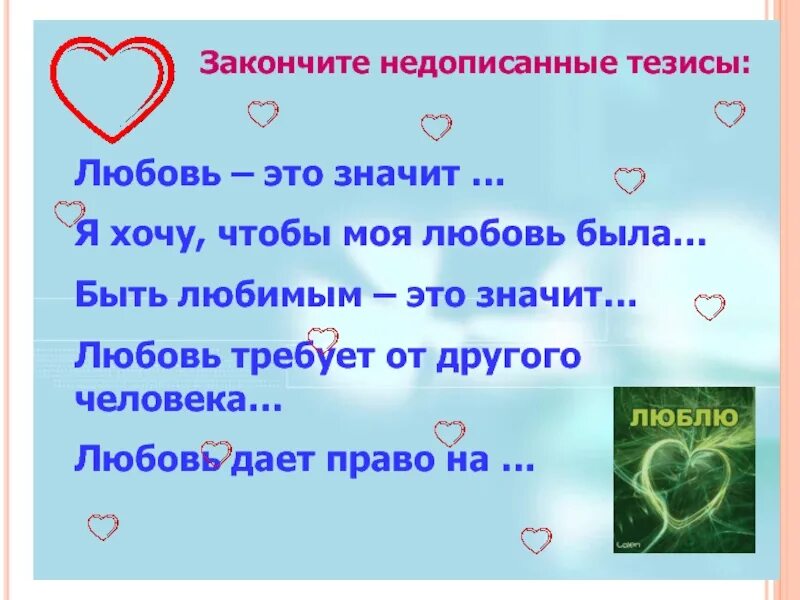 Закончите недописанные тезисы:

Любовь – это значит …

Я хочу, чтобы моя любовь была…

Быть любимым – это значит…

Любовь требует от другого человека…

Любовь дает право на …

ЛЮБЛЮ